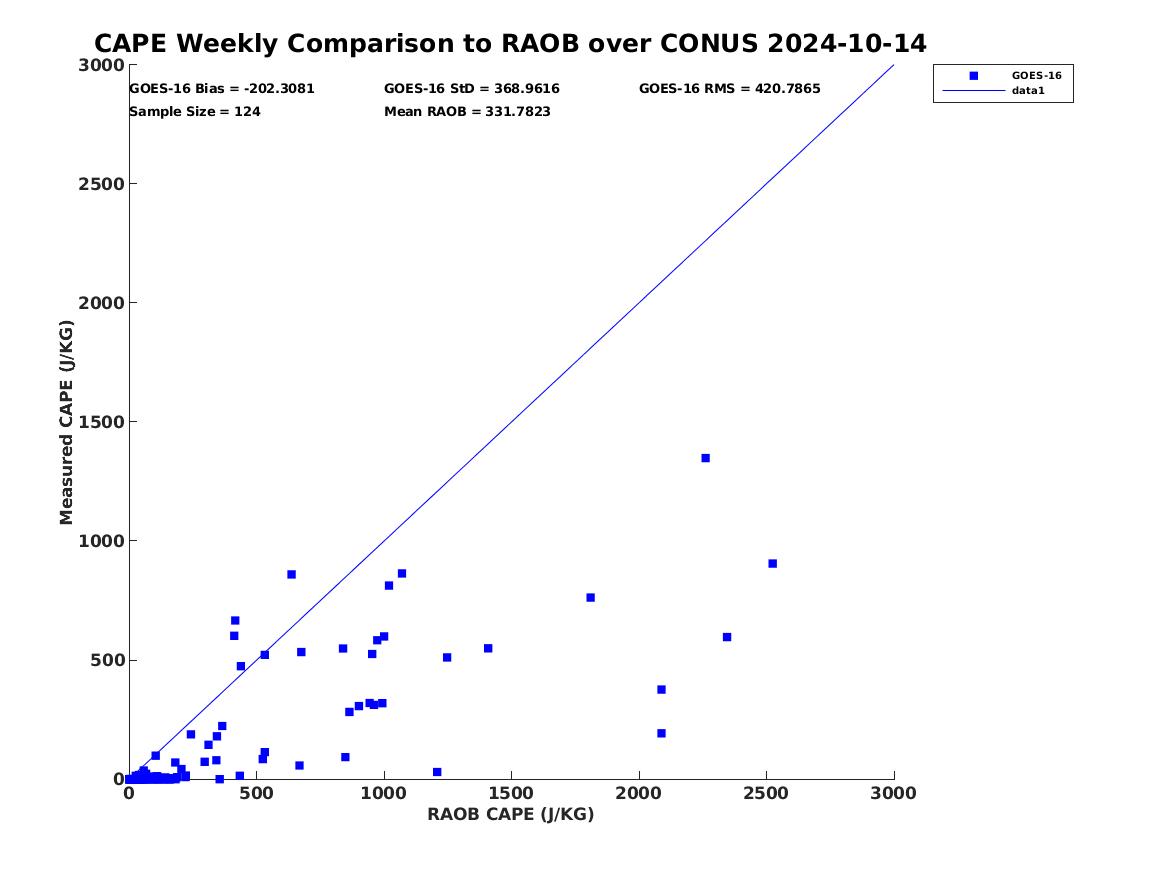 CAPE Weekly Comparison to RAOB over CONUS 2024-10-14

GOES-16 Bias = -202.3081
GOES-16 StD = 368.9616
GOES-16 RMS = 420.7865
Sample Size = 124
Mean RAOB = 331.7823

GOES-16
data1

Measured CAPE (J/KG)

3000
2500
2000
1500
1000
500
0

0
500
1000
1500
2000
2500
3000

RAOB CAPE (J/KG)